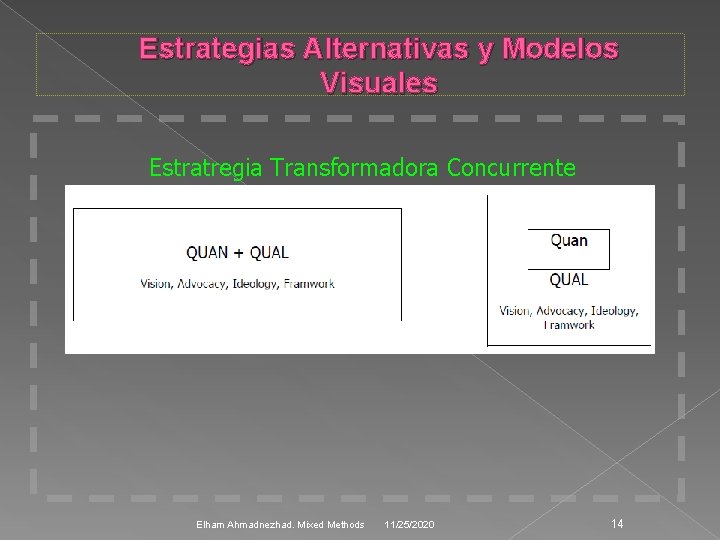 Estrategias Alternativas y Modelos Visuales

Estratregia Transformadora Concurrente

QUAN + QUAL

Vision, Advocacy, Ideology, Framwork

Quan

QUAL

Vision, Advocacy, Ideology, Framwork

Elham Ahmadnezhad. Mixed Methods 11/25/2020 14